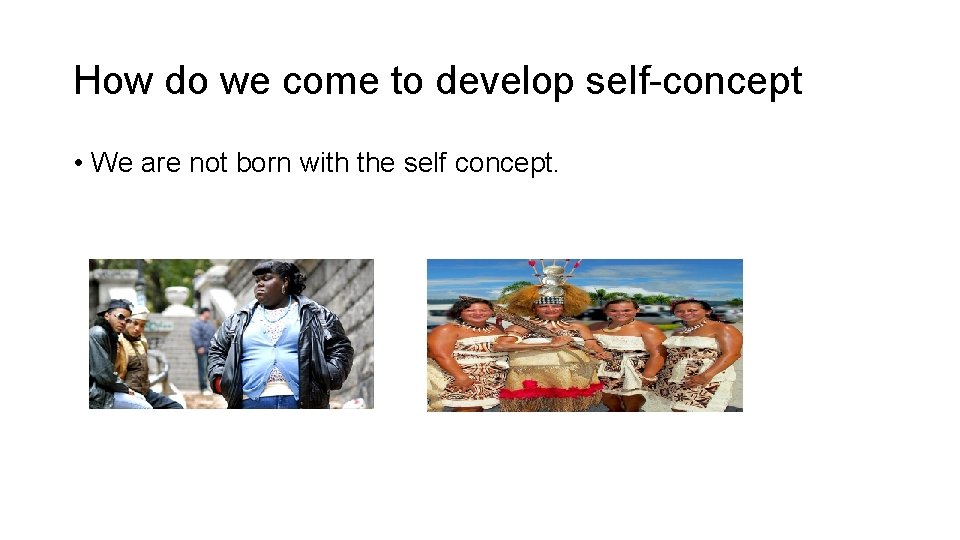 How do we come to develop self-concept

• We are not born with the self concept.